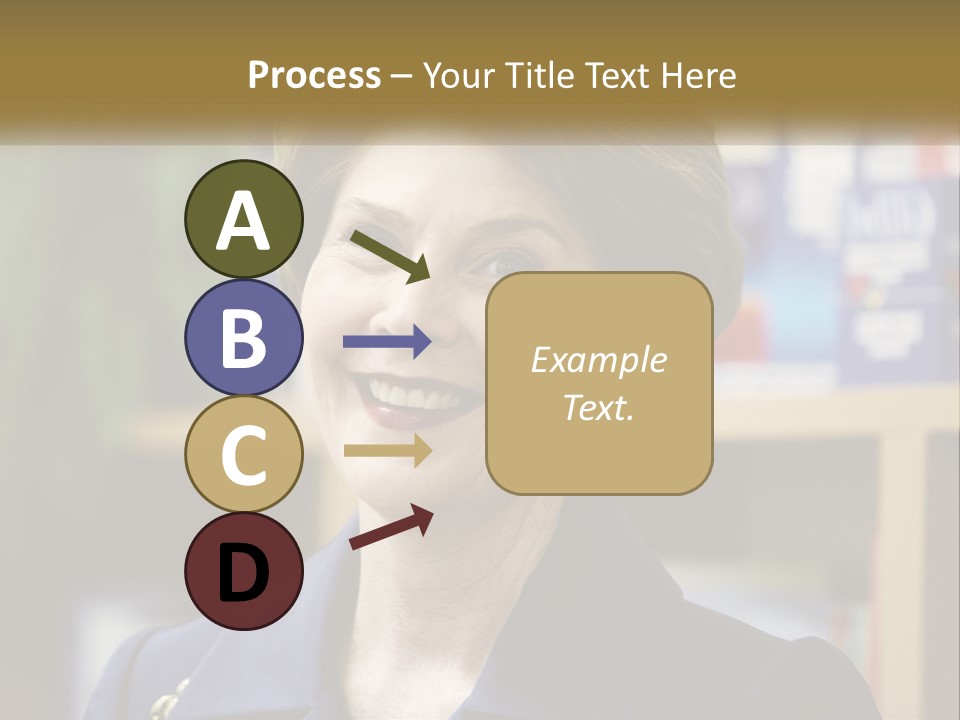 Process – Your Title Text Here

A

B

C

D

Example Text.